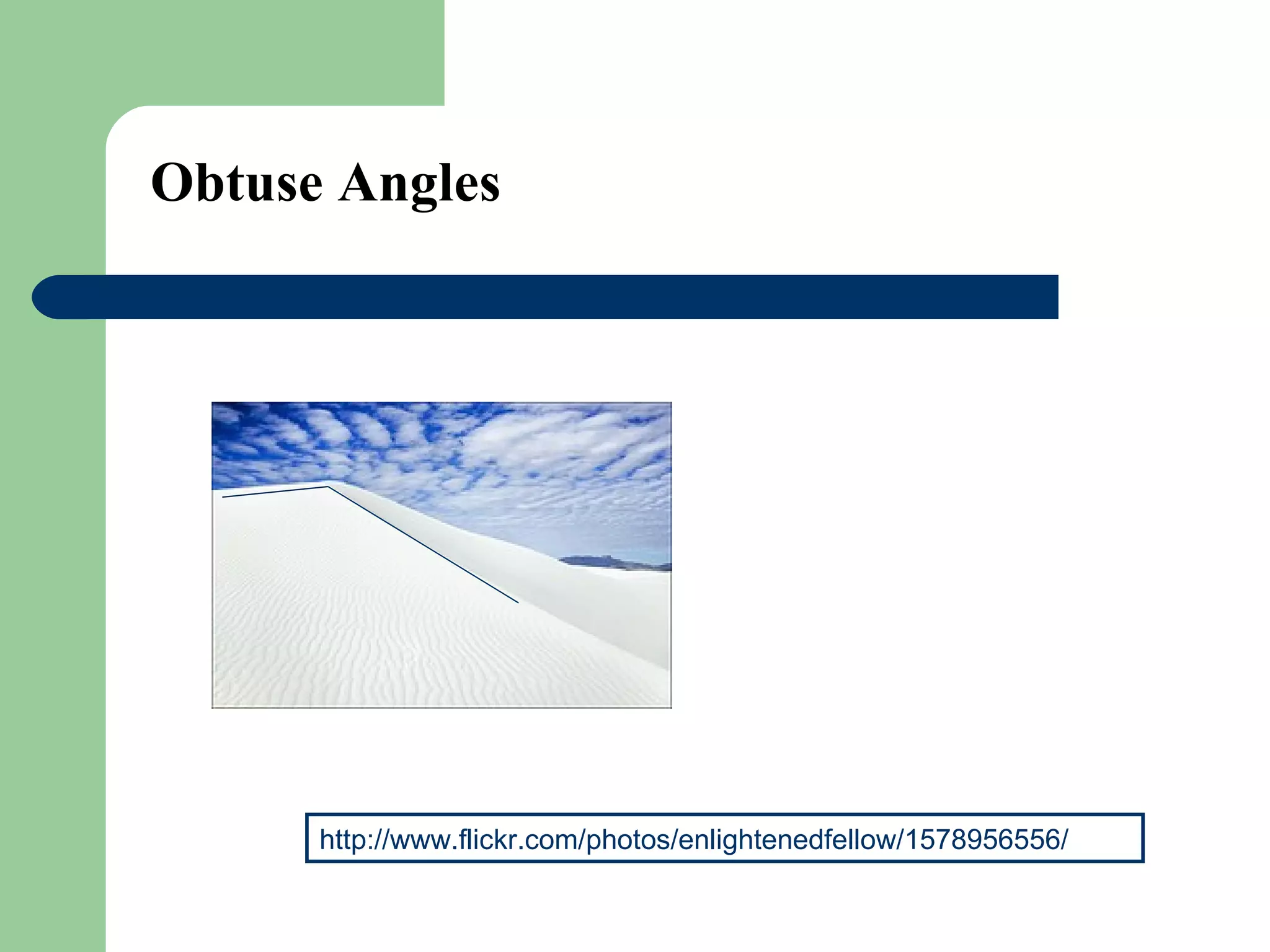 Obtuse Angles

http://www.flickr.com/photos/enlightenedfellow/1578956556/